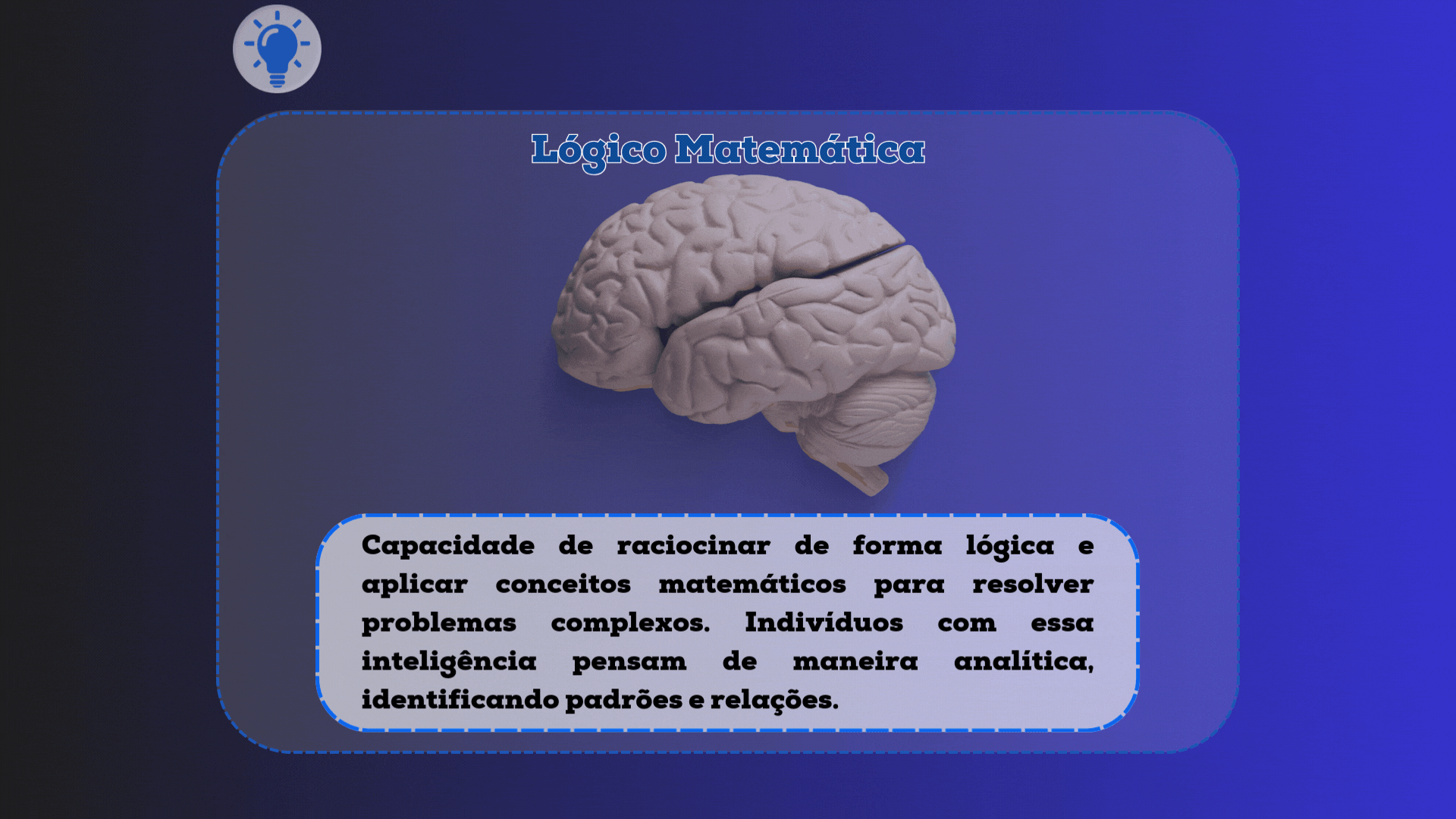 Lógico Matemática

Capacidade de raciocinar de forma lógica e aplicar conceitos matemáticos para resolver problemas complexos. Indivíduos com essa inteligência pensam de maneira analítica, identificando padrões e relações.